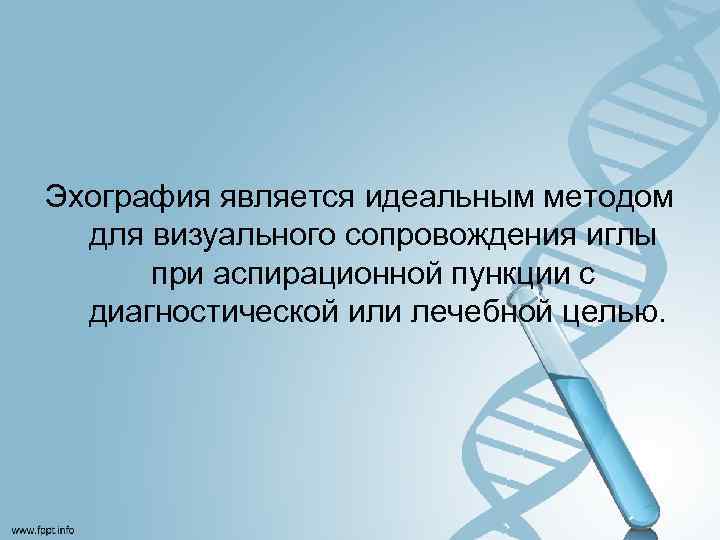 Эхография является идеальным методом для визуального сопровождения иглы при аспирационной пункции с диагностической или лечебной целью.

www.fppt.info